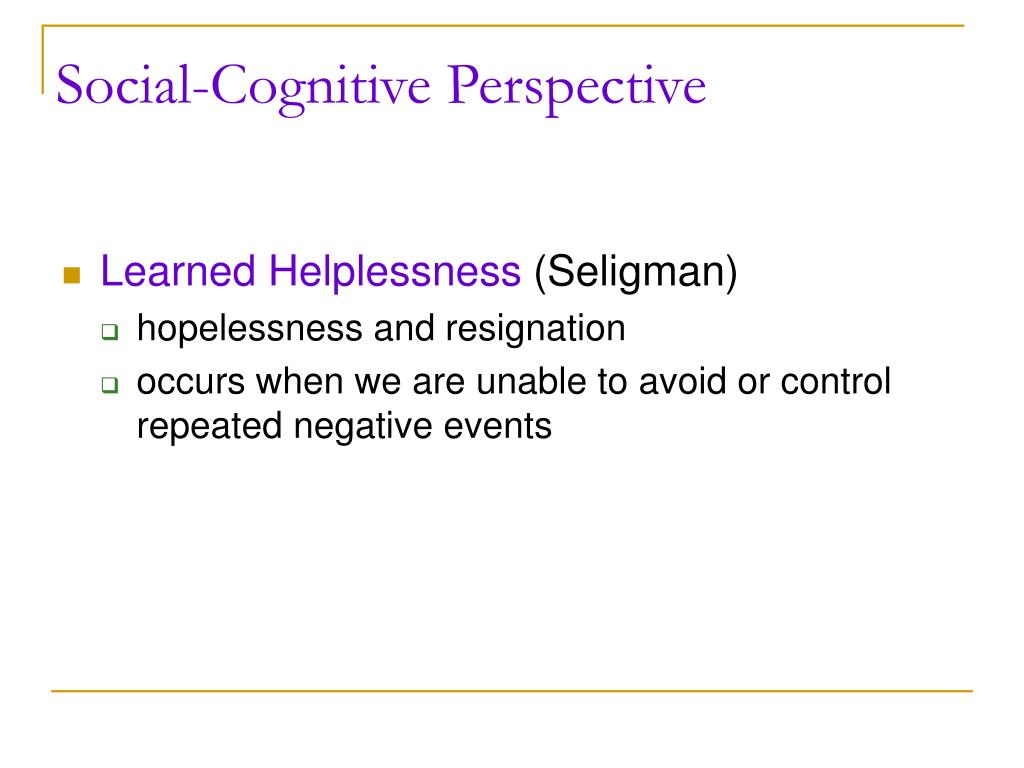 Social-Cognitive Perspective

Learned Helplessness (Seligman)

hopelessness and resignation

occurs when we are unable to avoid or control repeated negative events